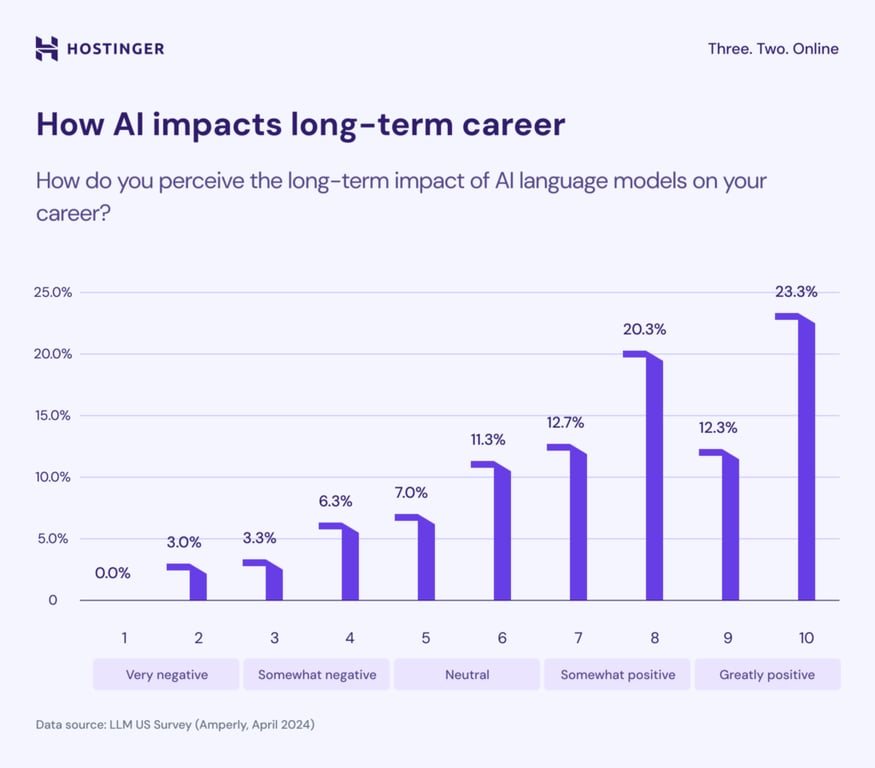 HOSTINGER

Three. Two. Online

How AI impacts long-term career

How do you perceive the long-term impact of AI language models on your career?

25.0%
20.0%
15.0%
10.0%
5.0%
0

0.0%
3.0%
3.3%
6.3%
7.0%
11.3%
12.7%
20.3%
12.3%
23.3%

1
2
3
4
5
6
7
8
9
10

Very negative
Somewhat negative
Neutral
Somewhat positive
Greatly positive

Data source: LLM US Survey (Amperly, April 2024)